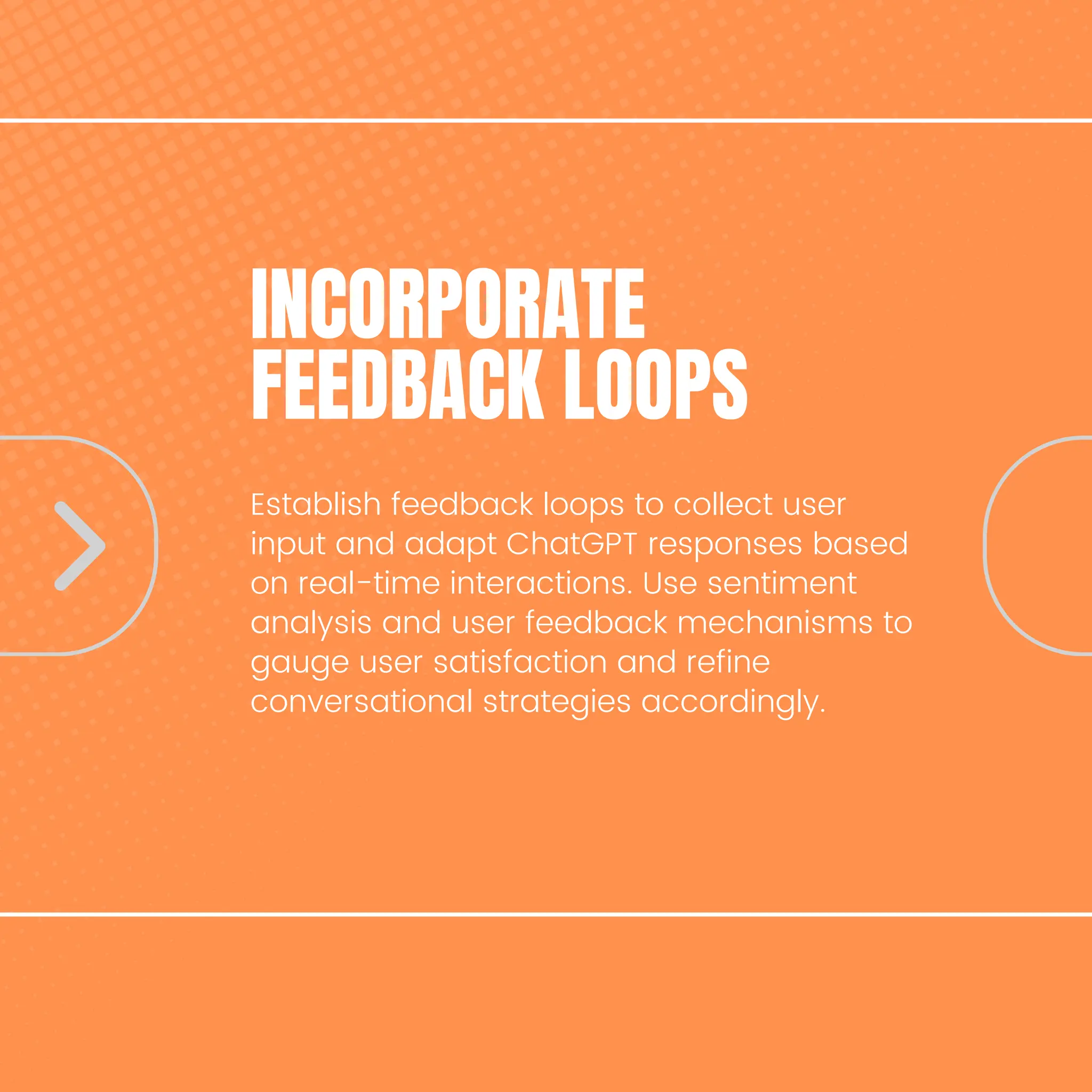 INCORPORATE FEEDBACK LOOPS

Establish feedback loops to collect user input and adapt ChatGPT responses based on real-time interactions. Use sentiment analysis and user feedback mechanisms to gauge user satisfaction and refine conversational strategies accordingly.